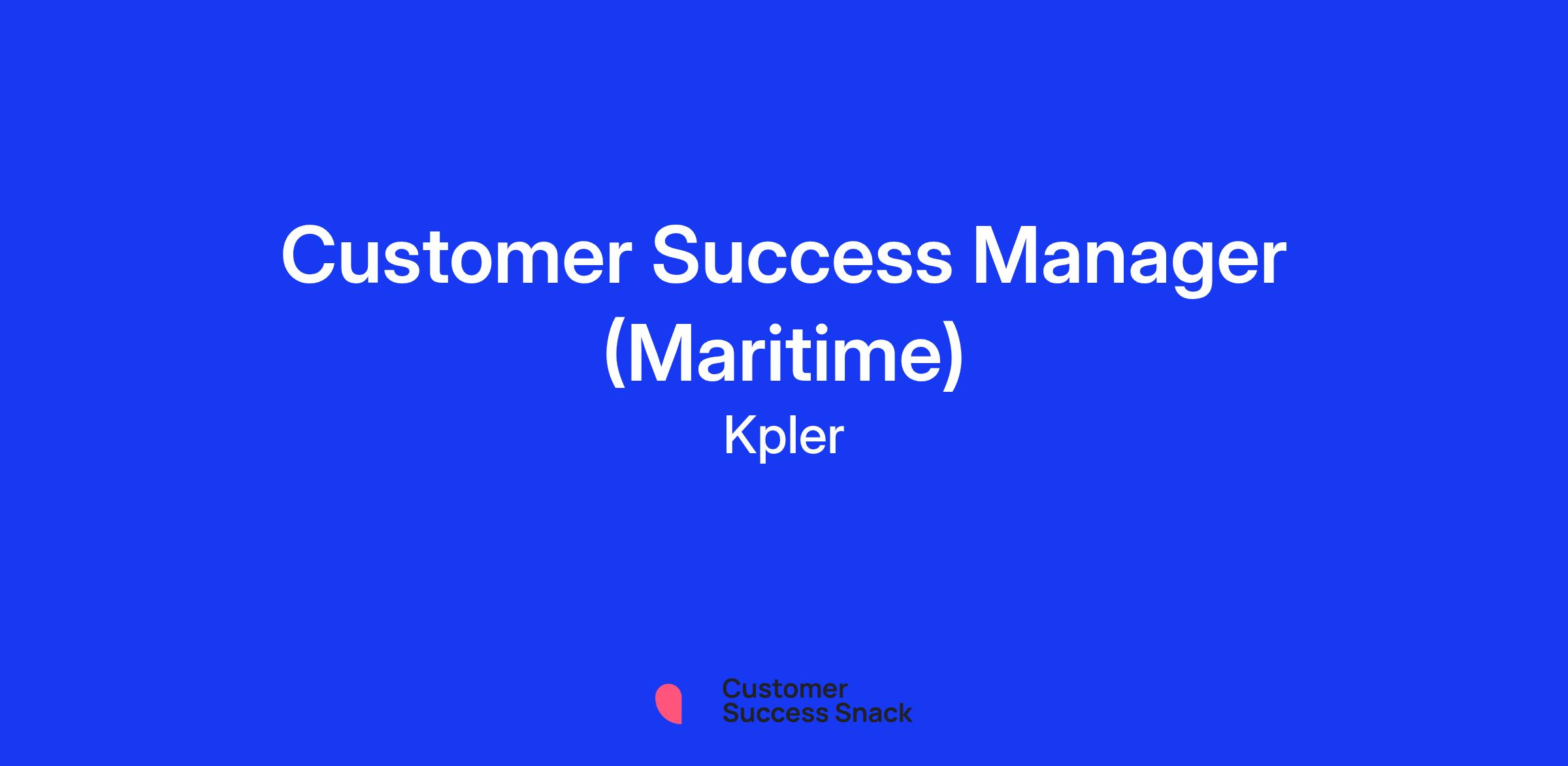 Customer Success Manager (Maritime)

Kpler

Customer Success Snack